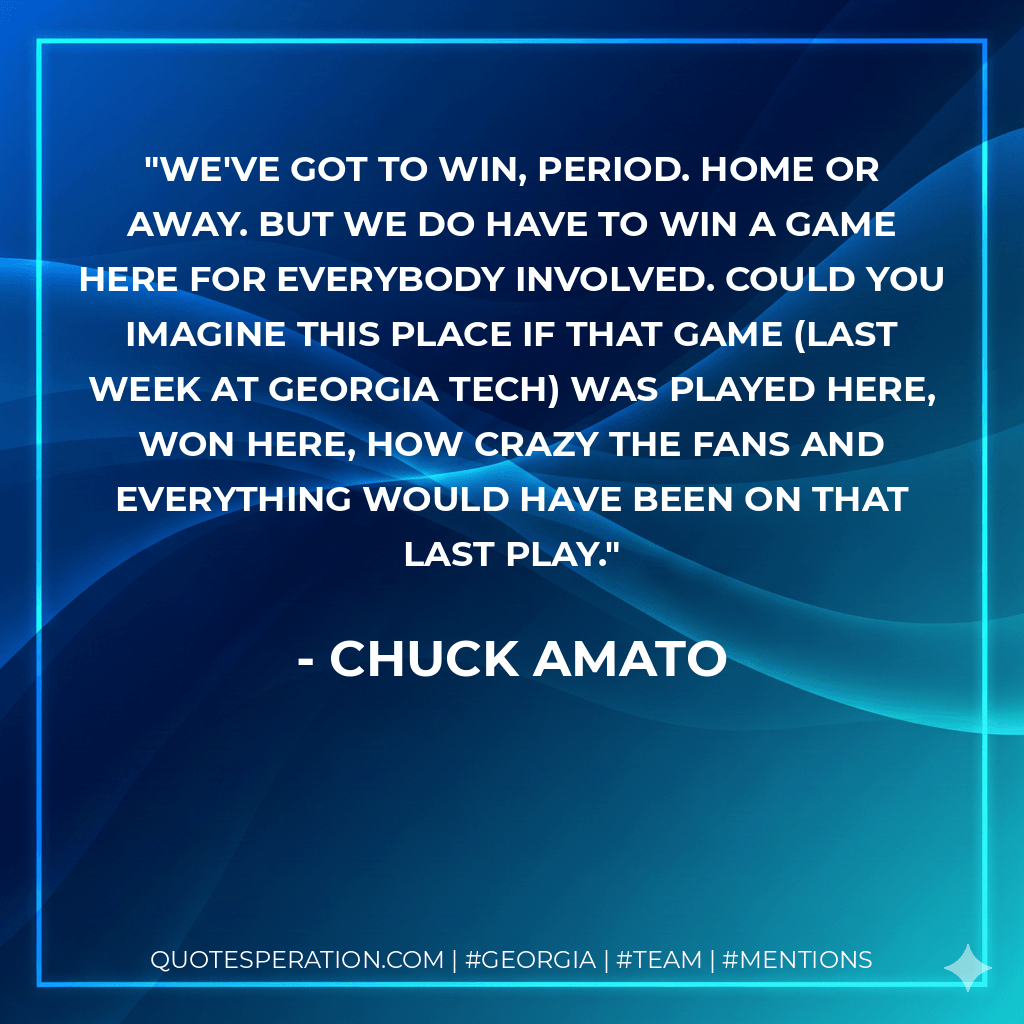 "WE'VE GOT TO WIN, PERIOD. HOME OR AWAY. BUT WE DO HAVE TO WIN A GAME HERE FOR EVERYBODY INVOLVED. COULD YOU IMAGINE THIS PLACE IF THAT GAME (LAST WEEK AT GEORGIA TECH) WAS PLAYED HERE, WON HERE, HOW CRAZY THE FANS AND EVERYTHING WOULD HAVE BEEN ON THAT LAST PLAY."

- CHUCK AMATO

QUOTESPERATION.COM | #GEORGIA | #TEAM | #MENTIONS